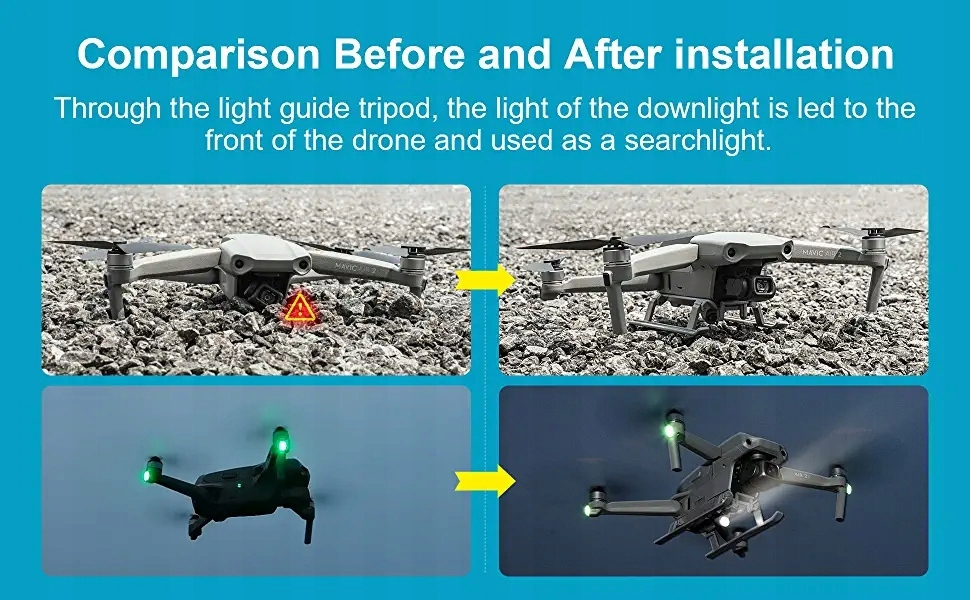 Comparison Before and After installation

Through the light guide tripod, the light of the downlight is led to the front of the drone and used as a searchlight.

MAVIC AIR 2

MAVIC AIR 2